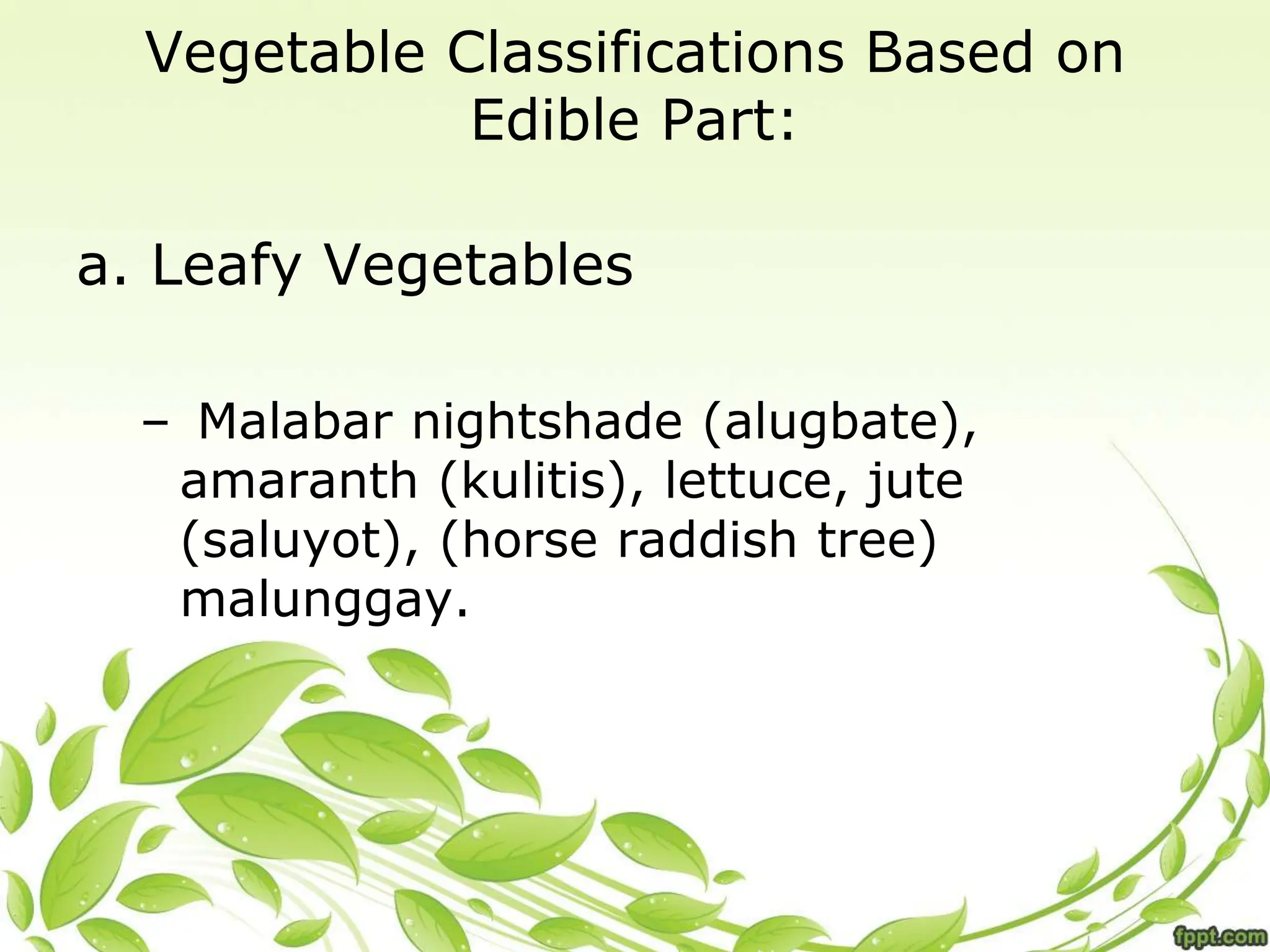 Vegetable Classifications Based on Edible Part:

a. Leafy Vegetables

– Malabar nightshade (alugbate), amaranth (kulitis), lettuce, jute (saluyot), (horse raddish tree) malunggay.

fppt.com